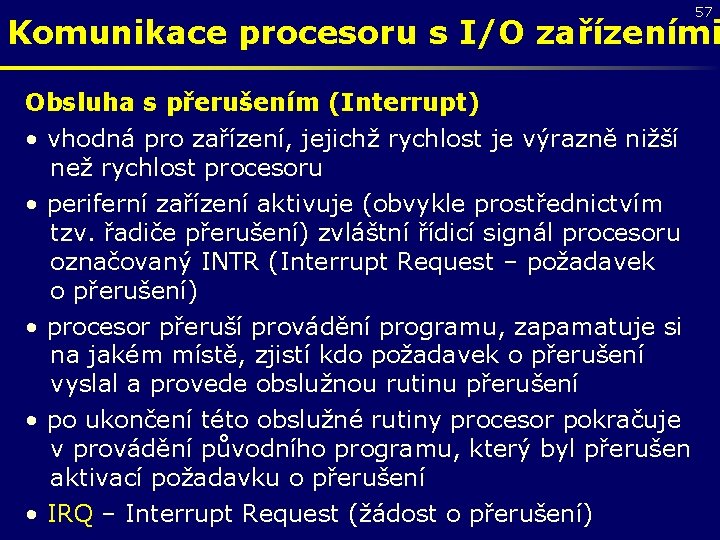 57

Komunikace procesoru s I/O zařízeními

Obsluha s přerušením (Interrupt)

• vhodná pro zařízení, jejichž rychlost je výrazně nižší než rychlost procesoru

• periferní zařízení aktivuje (obvykle prostřednictvím tzv. řadiče přerušení) zvláštní řídicí signál procesoru označovaný INTR (Interrupt Request – požadavek o přerušení)

• procesor přeruší provádění programu, zapamatuje si na jakém místě, zjistí kdo požadavek o přerušení vyslal a provede obslužnou rutinu přerušení

• po ukončení této obslužné rutiny procesor pokračuje v provádění původního programu, který byl přerušen aktivací požadavku o přerušení

• IRQ – Interrupt Request (žádost o přerušení)